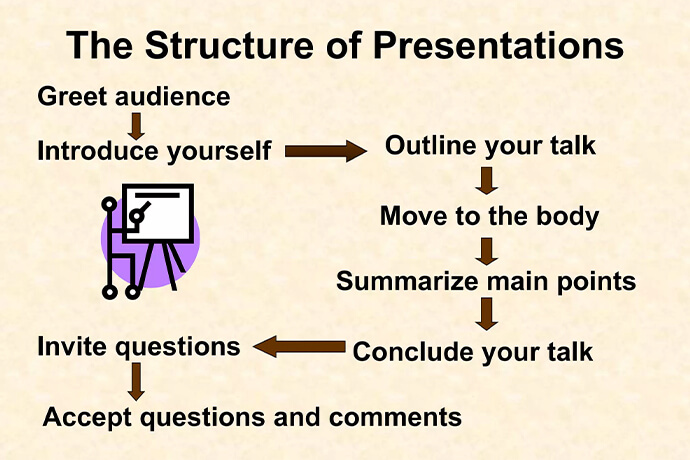 The Structure of Presentations

Greet audience

Introduce yourself

Outline your talk

Move to the body

Summarize main points

Conclude your talk

Invite questions

Accept questions and comments